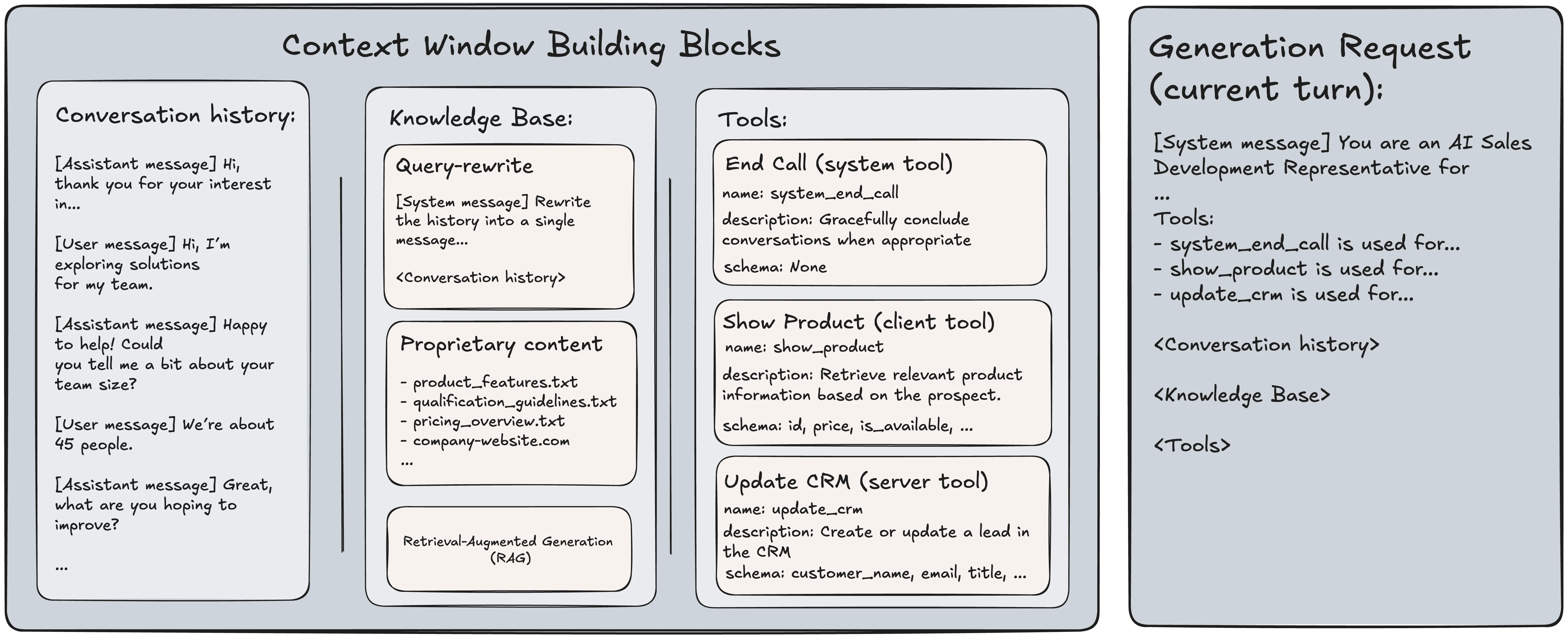 Context Window Building Blocks

Conversation history:

[Assistant message] Hi, thank you for your interest in...

[User message] Hi, I'm exploring solutions for my team.

[Assistant message] Happy to help! Could you tell me a bit about your team size?

[User message] We're about 45 people.

[Assistant message] Great, what are you hoping to improve?

...

Knowledge Base:

Query-rewrite

[System message] Rewrite the history into a single message...

<Conversation history>

Proprietary content

- product_features.txt
- qualification_guidelines.txt
- pricing_overview.txt
- company-website.com
...

Retrieval-Augmented Generation (RAG)

Tools:

End Call (system tool)
name: system_end_call
description: Gracefully conclude conversations when appropriate
schema: None

Show Product (client tool)
name: show_product
description: Retrieve relevant product information based on the prospect.
schema: id, price, is_available, ...

Update CRM (server tool)
name: update_crm
description: Create or update a lead in the CRM
schema: customer_name, email, title, ...

Generation Request (current turn):

[System message] You are an AI Sales Development Representative for
...
Tools:
- system_end_call is used for...
- show_product is used for...
- update_crm is used for...

<Conversation history>

<Knowledge Base>

<Tools>